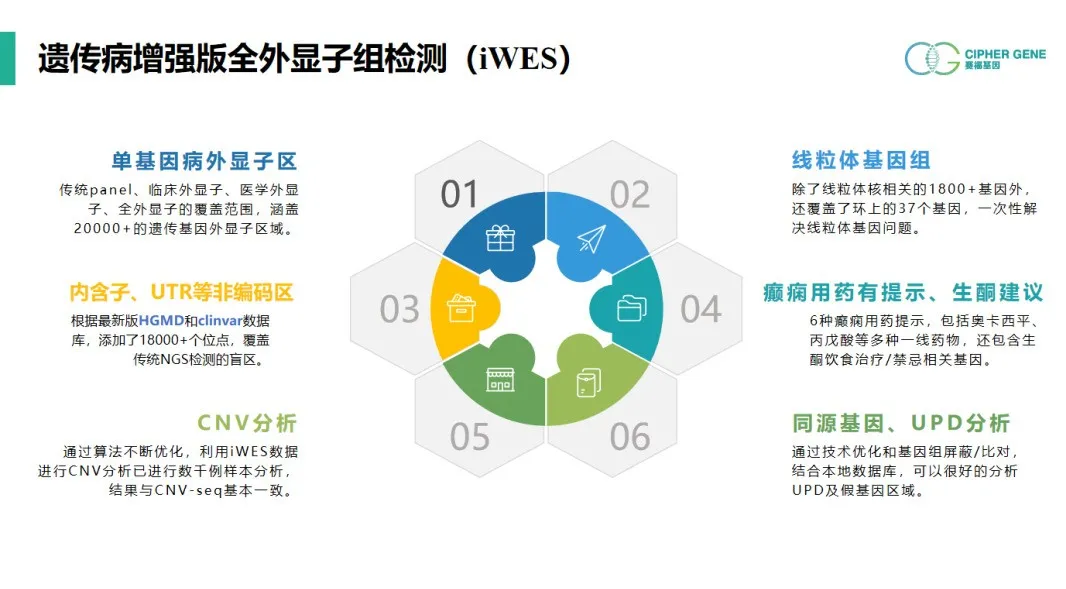 遗传病增强版全外显子组检测（iWES）

CIPHER GENE
赛福基因

单基因病外显子区
传统panel、临床外显子、医学外显子、全外显子的覆盖范围，涵盖20000+的遗传基因外显子区域。

内含子、UTR等非编码区
根据最新版HGMD和clinvar数据库，添加了18000+个位点，覆盖传统NGS检测的盲区。

CNV分析
通过算法不断优化，利用iWES数据进行CNV分析已进行数千例样本分析，结果与CNV-seq基本一致。

01
02
03
04
05
06

线粒体基因组
除了线粒体核相关的1800+基因外，还覆盖了环上的37个基因，一次性解决线粒体基因问题。

癫痫用药有提示、生酮建议
6种癫痫用药提示，包括奥卡西平、丙戊酸等多种一线药物，还包含生酮饮食治疗/禁忌相关基因。

同源基因、UPD分析
通过技术优化和基因组屏蔽/比对，结合本地数据库，可以很好的分析UPD及假基因区域。